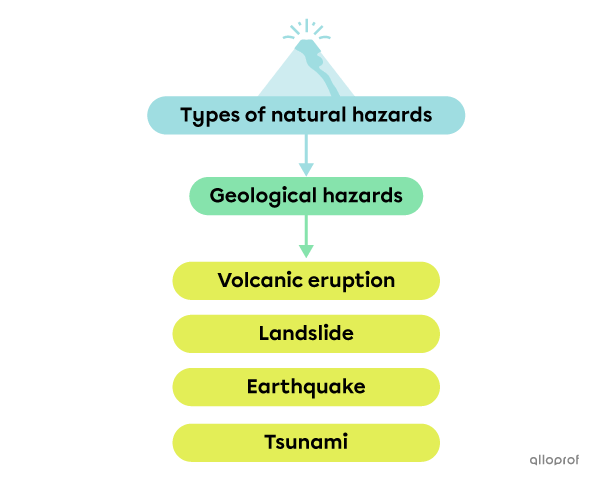 Types of natural hazards

Geological hazards

Volcanic eruption

Landslide

Earthquake

Tsunami

alloprof